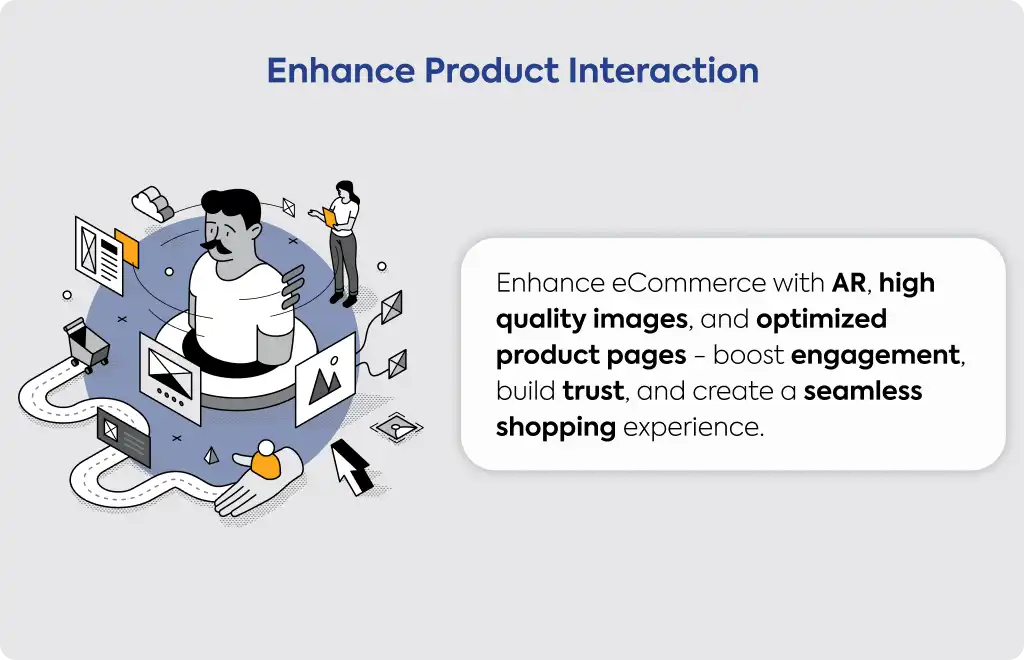 Enhance Product Interaction

Enhance eCommerce with AR, high quality images, and optimized product pages – boost engagement, build trust, and create a seamless shopping experience.